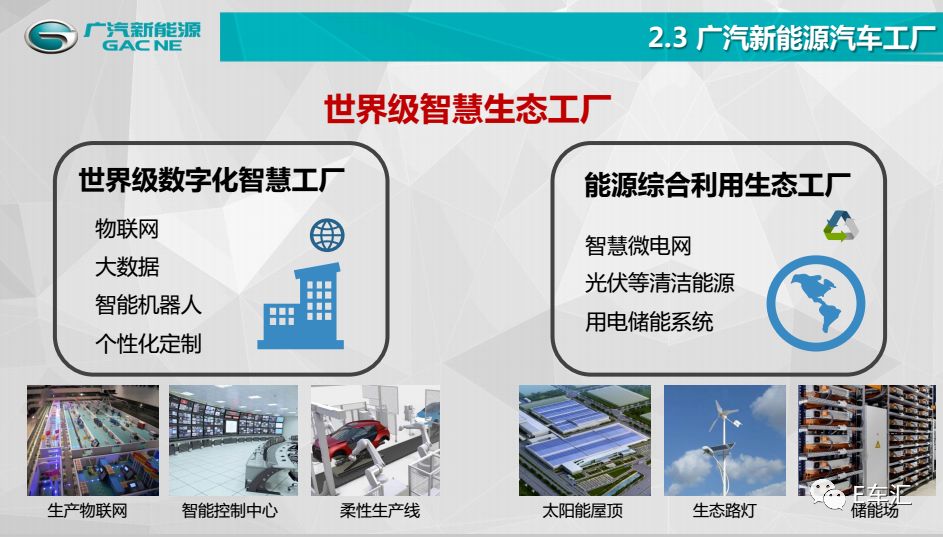 广汽新能源
GAC NE

2.3 广汽新能源汽车工厂

世界级智慧生态工厂

世界级数字化智慧工厂

物联网
大数据
智能机器人
个性化定制

能源综合利用生态工厂

智慧微电网
光伏等清洁能源
用电储能系统

生产物联网
智能控制中心
柔性生产线
太阳能屋顶
生态路灯
储能场

E车汇